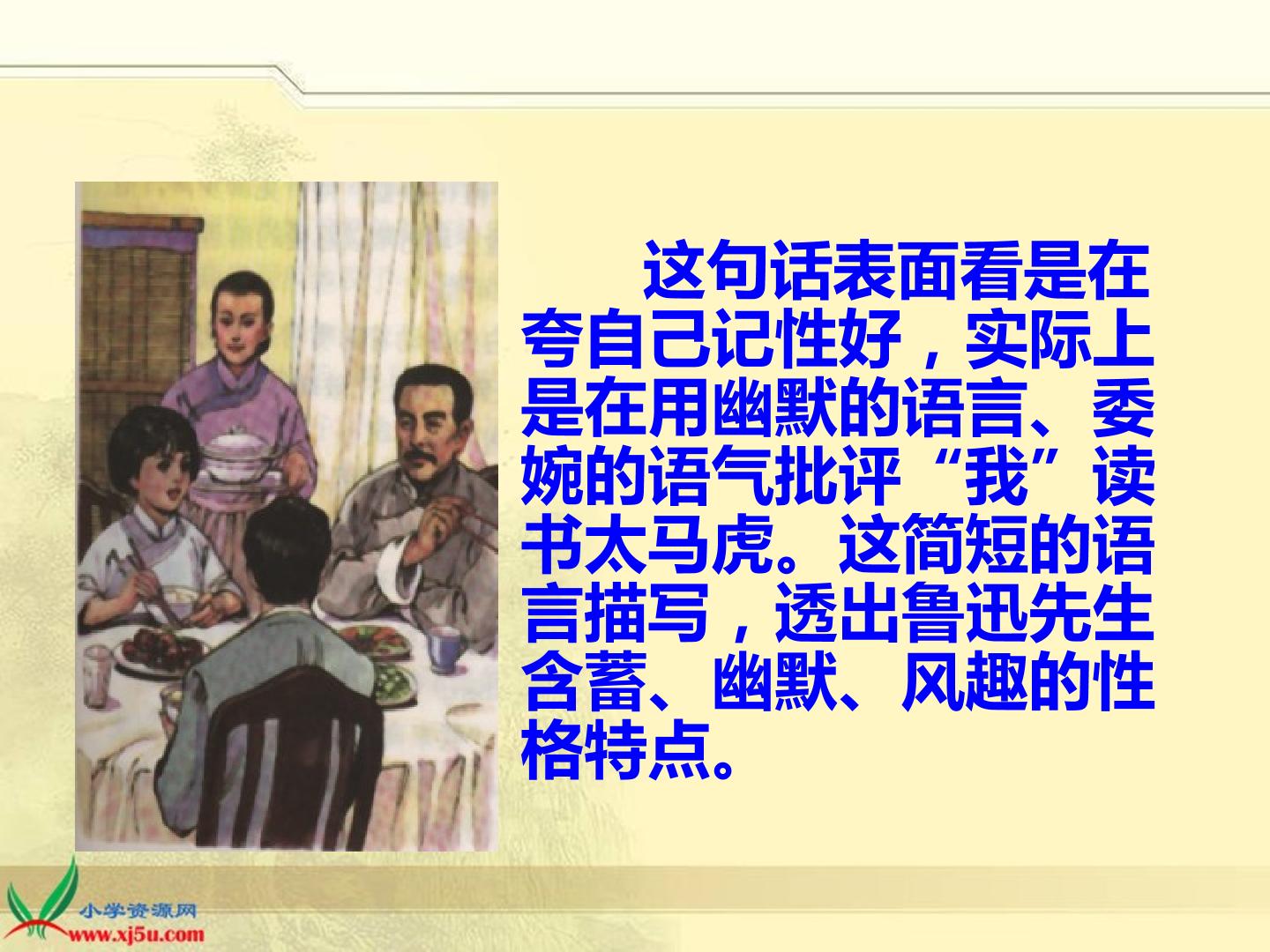 这句话表面看是在夸自己记性好，实际上是在用幽默的语言、委婉的语气批评“我”读书太马虎。这简短的语言描写，透出鲁迅先生含蓄、幽默、风趣的性格特点。

小学资源网
www.xj5u.com